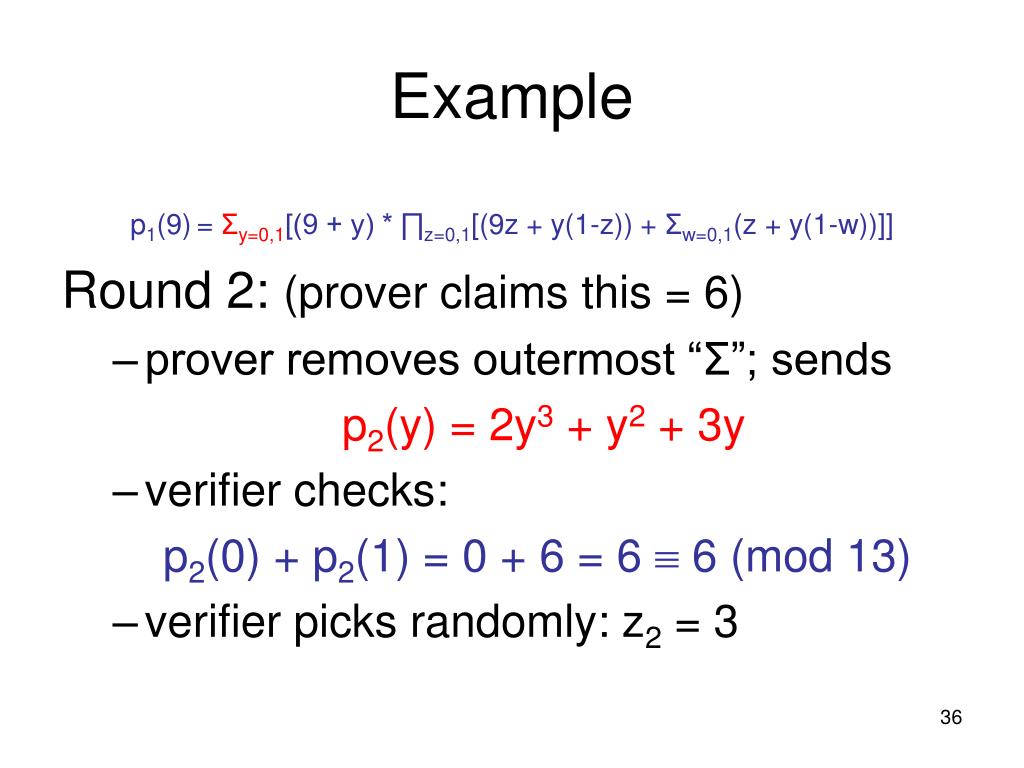 Example

$p_1(9) = \Sigma_{y=0,1}[(9 + y) * \prod_{z=0,1}[(9z + y(1-z)) + \Sigma_{w=0,1}(z + y(1-w))]]$

Round 2: (prover claims this = 6)

– prover removes outermost “Σ”; sends

$p_2(y) = 2y^3 + y^2 + 3y$

– verifier checks:

$p_2(0) + p_2(1) = 0 + 6 = 6 \equiv 6 \pmod{13}$

– verifier picks randomly: $z_2 = 3$

36